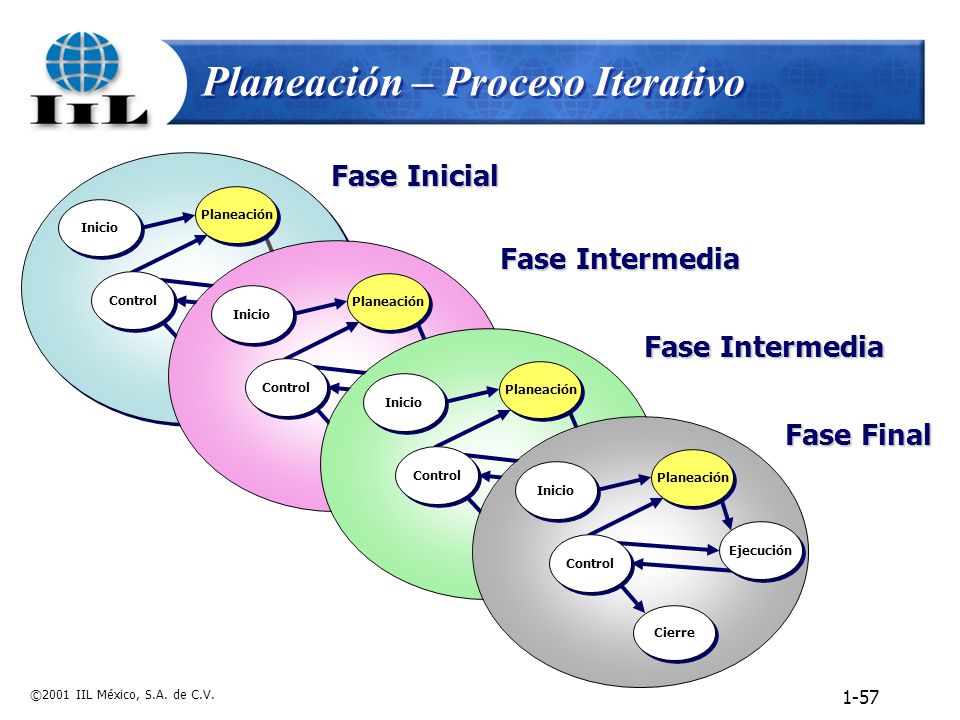 IIL

Planeación – Proceso Iterativo

Fase Inicial

Inicio
Planeación
Control

Fase Intermedia

Inicio
Planeación
Control

Fase Intermedia

Inicio
Planeación
Control

Fase Final

Inicio
Planeación
Control
Ejecución
Cierre

©2001 IIL México, S.A. de C.V.

1-57